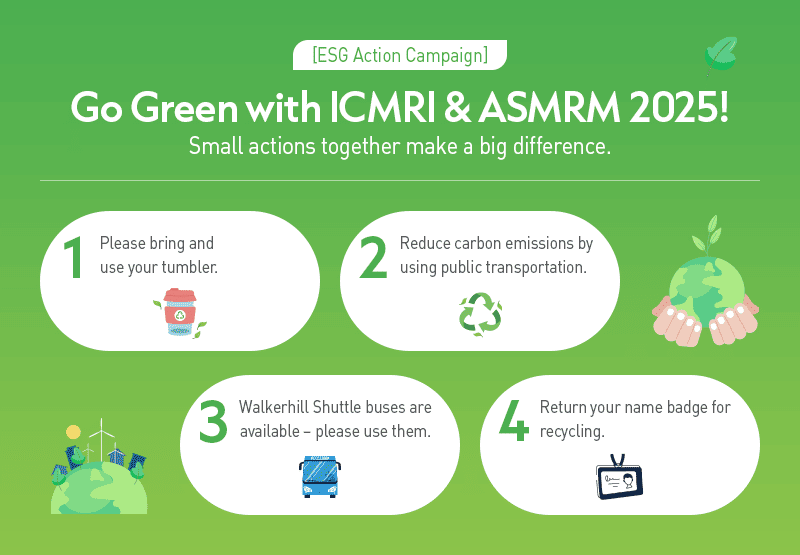 [ESG Action Campaign]

Go Green with ICMRI & ASMRM 2025!

Small actions together make a big difference.

1 Please bring and use your tumbler.

2 Reduce carbon emissions by using public transportation.

3 Walkerhill Shuttle buses are available – please use them.

4 Return your name badge for recycling.